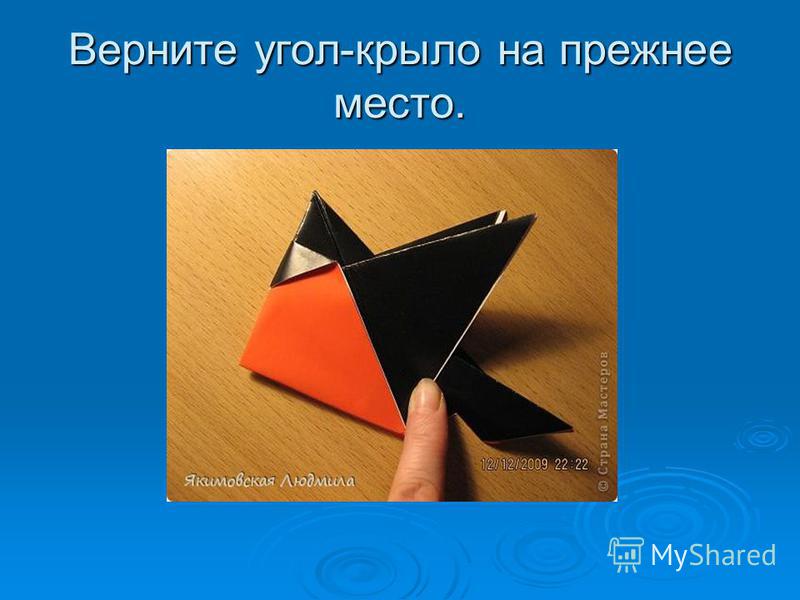 Верните угол-крыло на прежнее место.

Якимовская Людмила

12/12/2009 22:22

© Страна Мастеров

MyShared